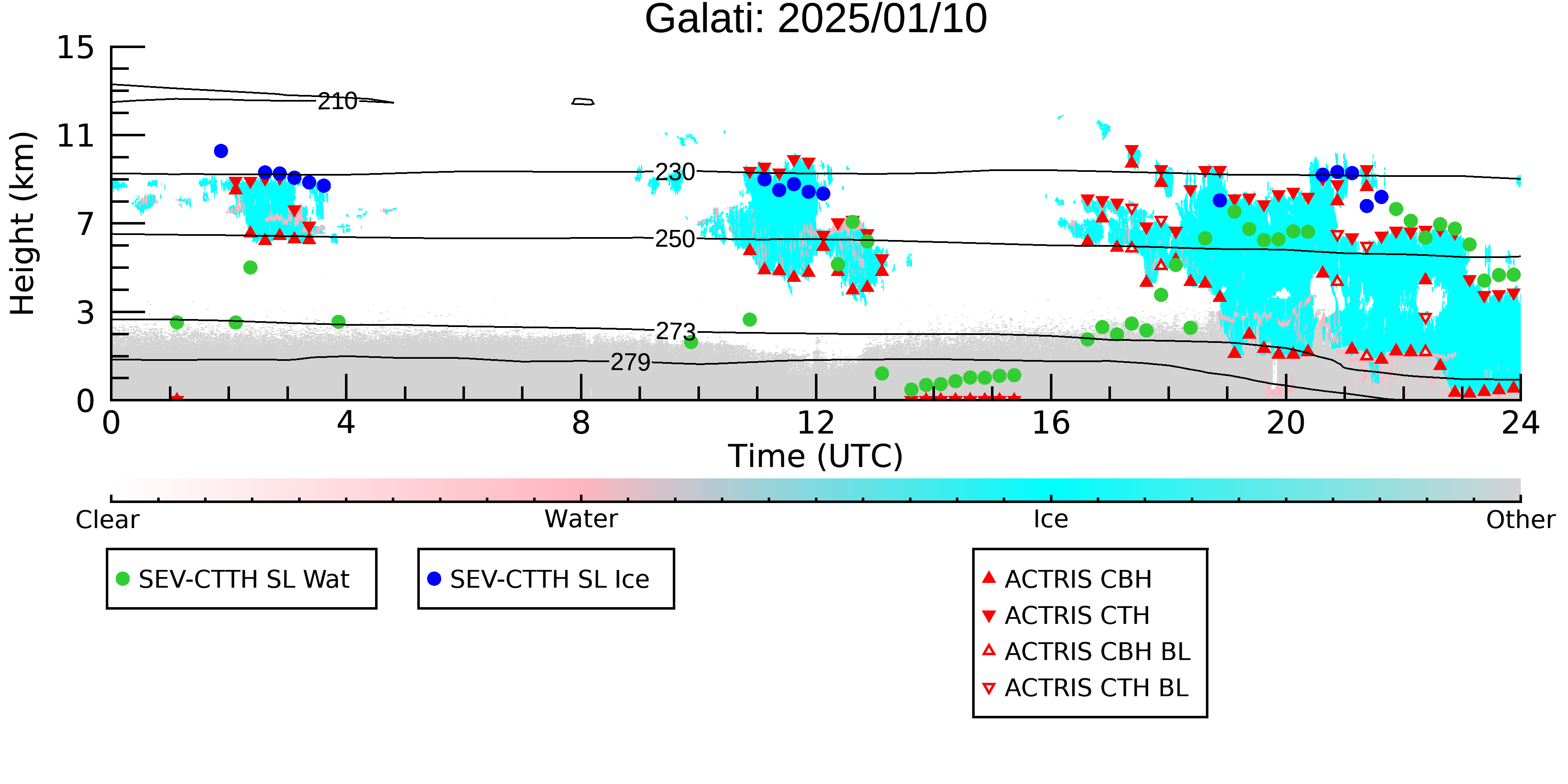 Galati: 2025/01/10

Height (km)
15
11
7
3
0

210
230
250
273
279

0
4
8
12
16
20
24
Time (UTC)

Clear
Water
Ice
Other

SEV-CTTH SL Wat
SEV-CTTH SL Ice

ACTRIS CBH
ACTRIS CTH
ACTRIS CBH BL
ACTRIS CTH BL